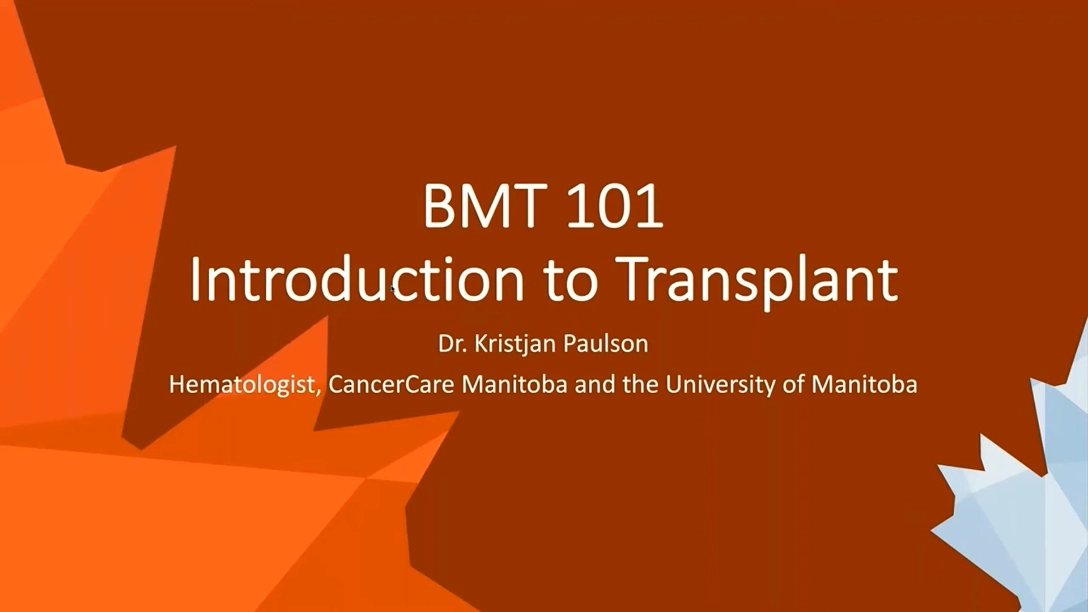 BMT 101
Introduction to Transplant

Dr. Kristjan Paulson
Hematologist, CancerCare Manitoba and the University of Manitoba